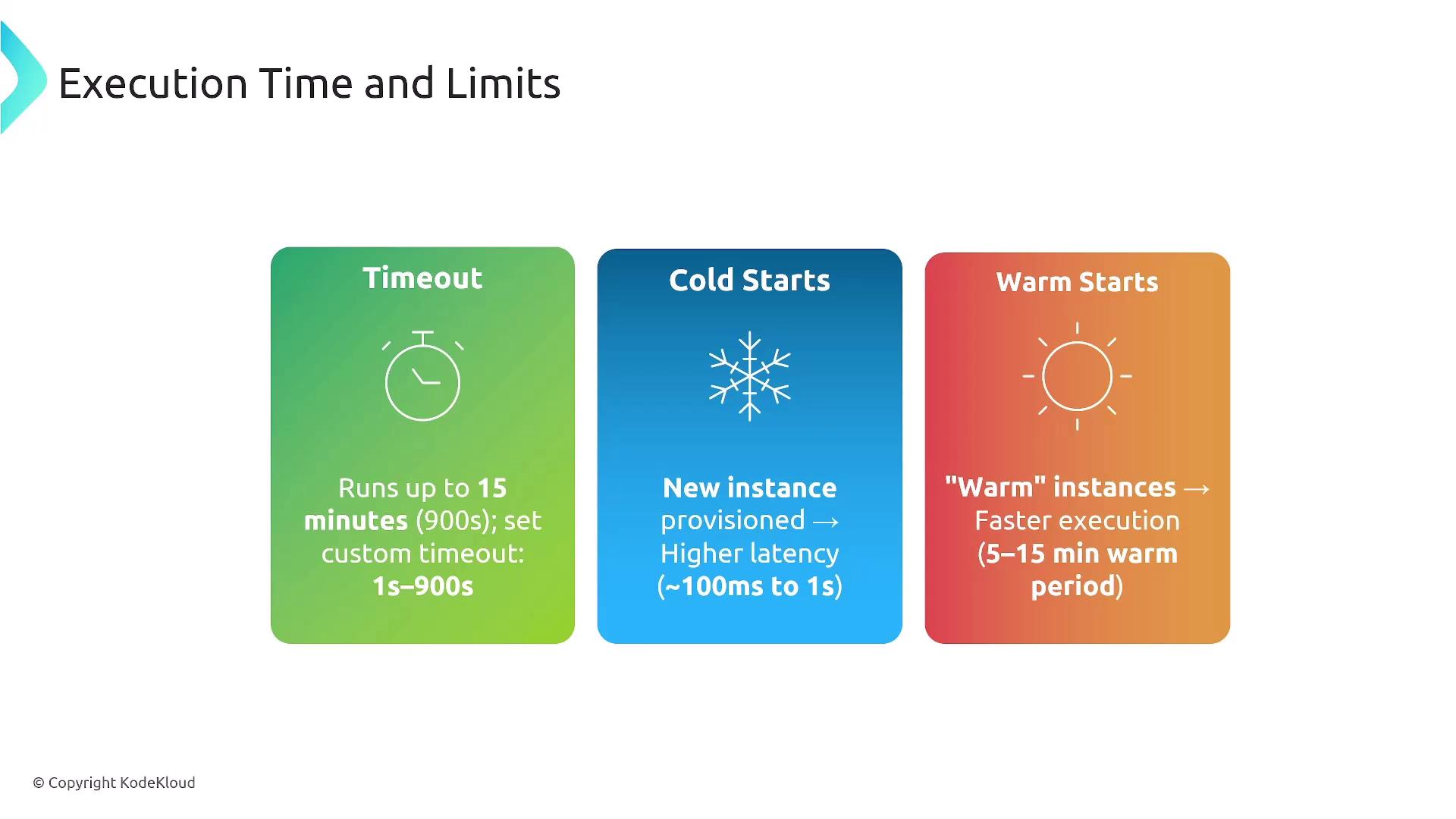 Execution Time and Limits

Timeout

Runs up to 15 minutes (900s); set custom timeout: 1s–900s

Cold Starts

New instance provisioned → Higher latency (~100ms to 1s)

Warm Starts

"Warm" instances → Faster execution (5–15 min warm period)

© Copyright KodeKloud